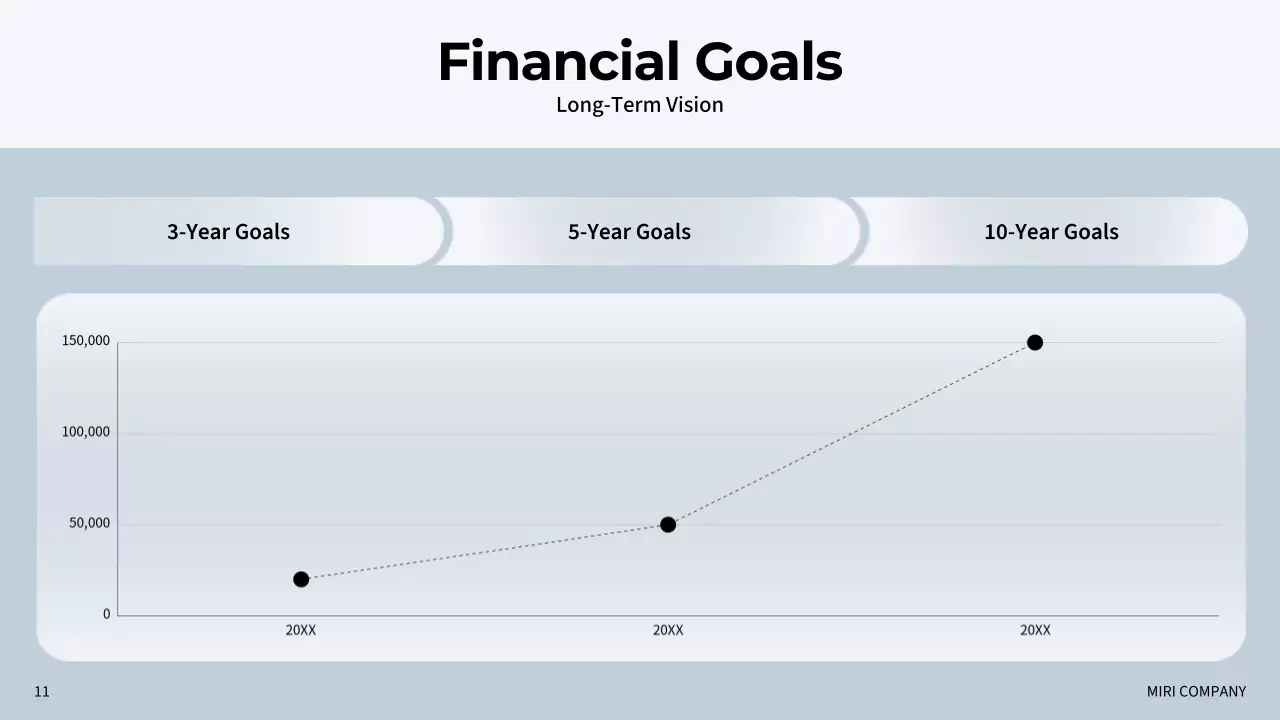 Financial Goals
Long-Term Vision

3-Year Goals
5-Year Goals
10-Year Goals

150,000
100,000
50,000
0
20XX
20XX
20XX

11
MIRI COMPANY